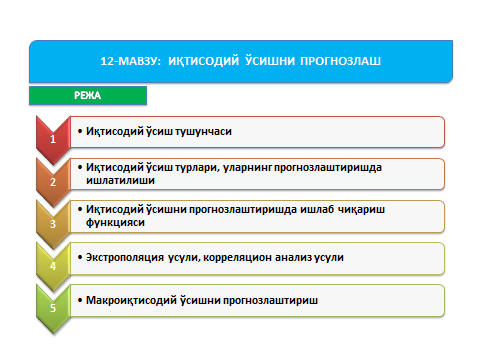 12-МАВЗУ: ИҚТИСОДИЙ ЎСИШНИ ПРОГНОЗЛАШ

РЕЖА

1
• Иқтисодий ўсиш тушунчаси

2
• Иқтисодий ўсиш турлари, уларнинг прогнозлаштиришда ишлатилиши

3
• Иқтисодий ўсишни прогнозлаштиришда ишлаб чиқариш функцияси

4
• Экстрополяция усули, корреляцион анализ усули

5
• Макроиқтисодий ўсишни прогнозлаштириш